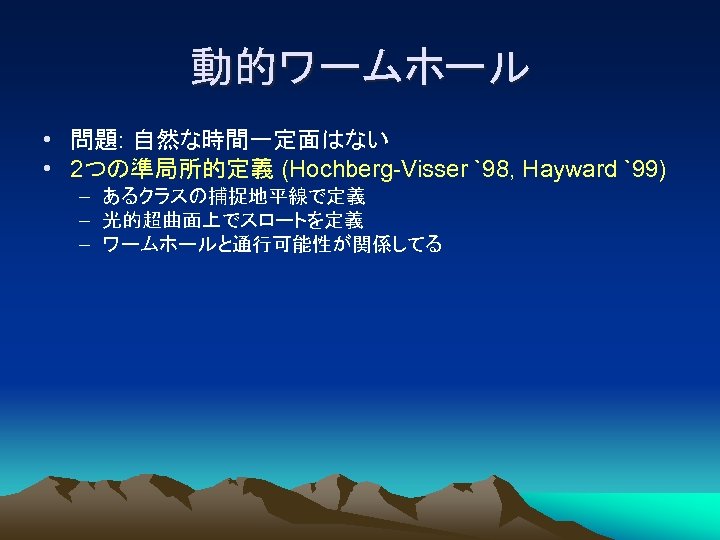 動的ワームホール

• 問題: 自然な時間一定面はない
• 2つの準局所的定義 (Hochberg-Visser `98, Hayward `99)
– あるクラスの捕捉地平線で定義
– 光的超曲面上でスロートを定義
– ワームホールと通行可能性が関係してる